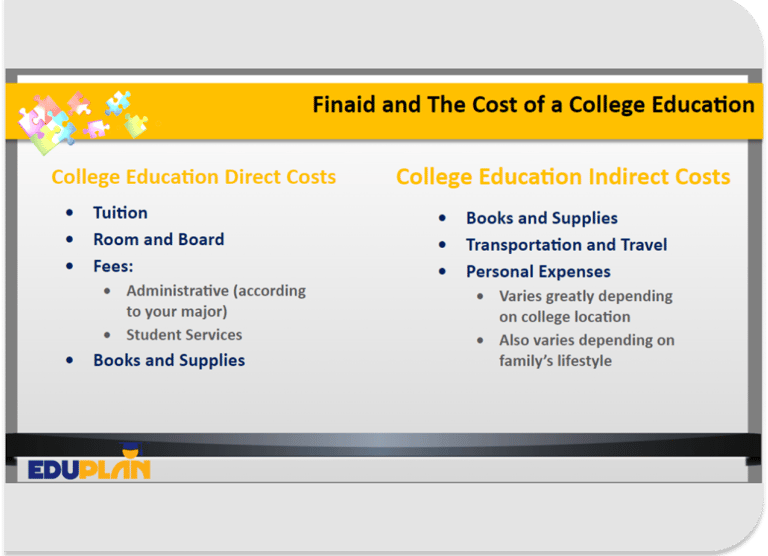 Finaid and The Cost of a College Education

College Education Direct Costs

- Tuition
- Room and Board
- Fees:
  - Administrative (according to your major)
  - Student Services
- Books and Supplies

College Education Indirect Costs

- Books and Supplies
- Transportation and Travel
- Personal Expenses
  - Varies greatly depending on college location
  - Also varies depending on family's lifestyle

EDUPLAN